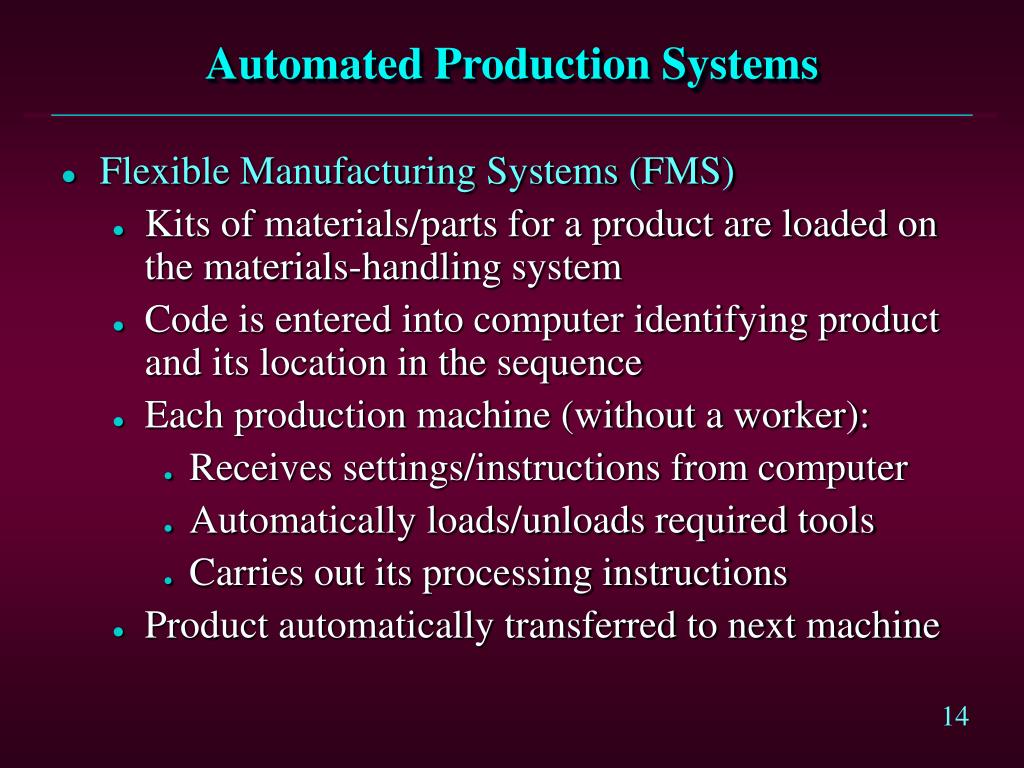 Automated Production Systems

- Flexible Manufacturing Systems (FMS)
  - Kits of materials/parts for a product are loaded on the materials-handling system
  - Code is entered into computer identifying product and its location in the sequence
  - Each production machine (without a worker):
    - Receives settings/instructions from computer
    - Automatically loads/unloads required tools
    - Carries out its processing instructions
  - Product automatically transferred to next machine

14